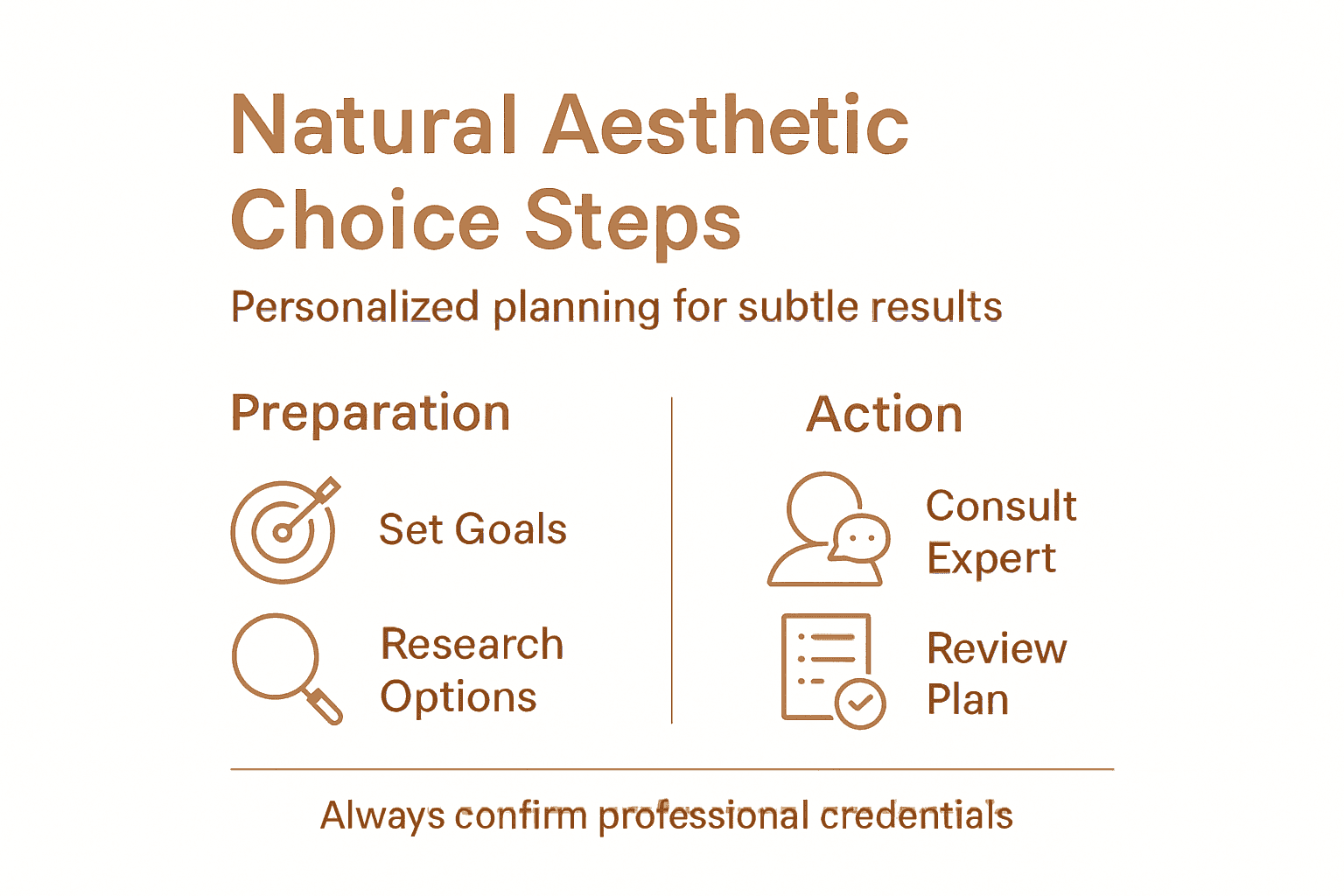 Natural Aesthetic Choice Steps

Personalized planning for subtle results

Preparation

Set Goals

Research Options

Action

Consult Expert

Review Plan

Always confirm professional credentials